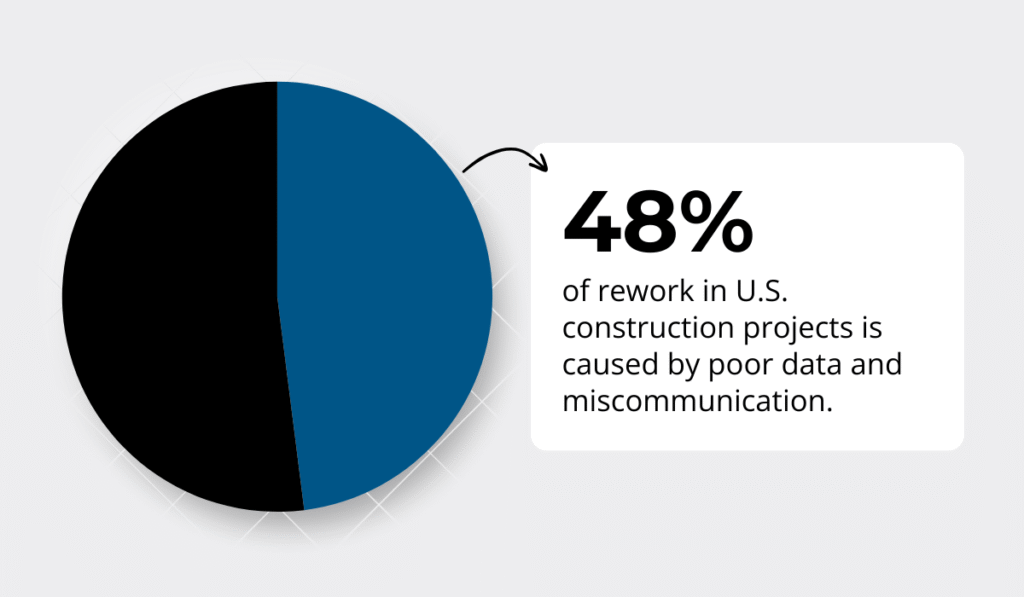 48%

of rework in U.S. construction projects is caused by poor data and miscommunication.